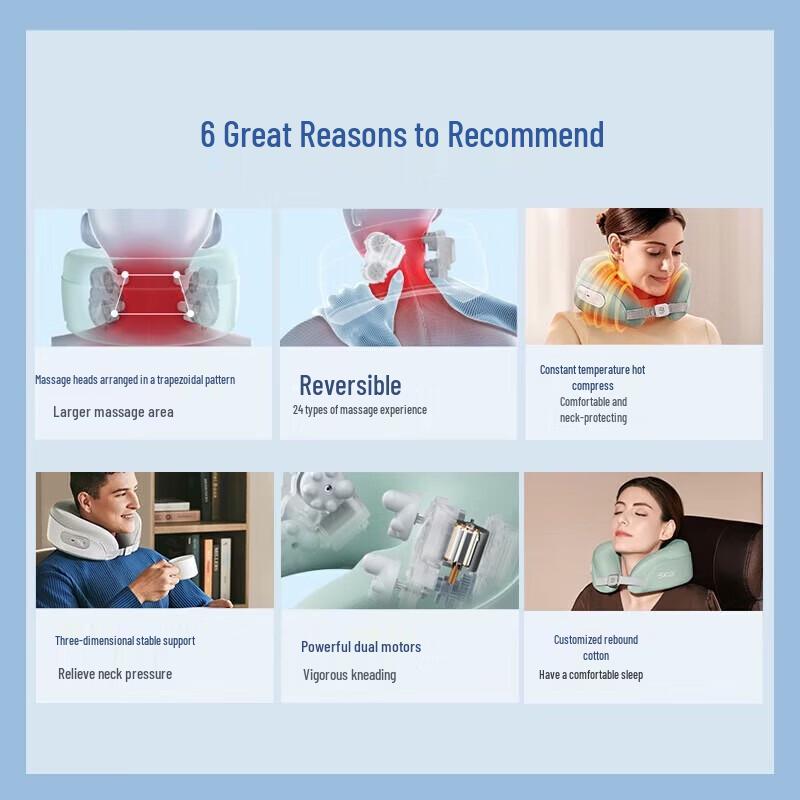 6 Great Reasons to Recommend

Massage heads arranged in a trapezoidal pattern

Larger massage area

Reversible

24 types of massage experience

Constant temperature hot compress

Comfortable and neck-protecting

Three-dimensional stable support

Relieve neck pressure

Powerful dual motors

Vigorous kneading

Customized rebound cotton

Have a comfortable sleep